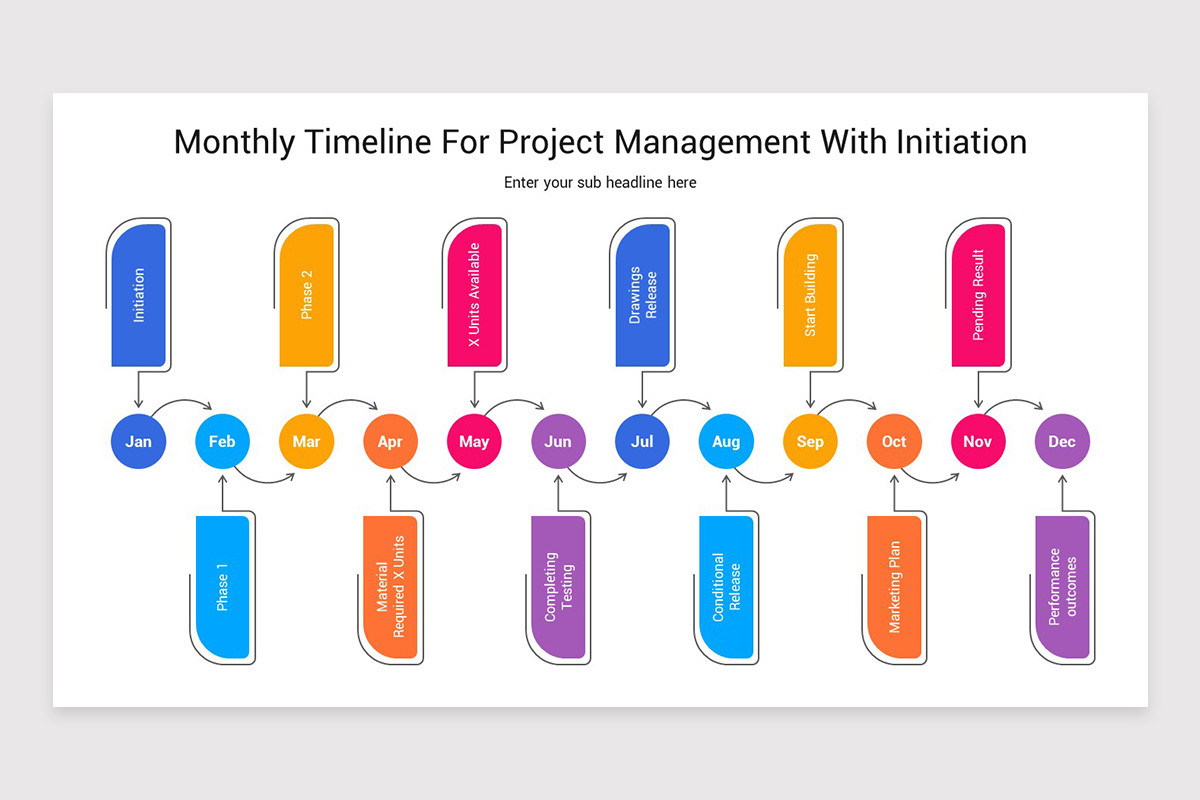 Monthly Timeline For Project Management With Initiation

Enter your sub headline here

Initiation

Phase 2

X Units Available

Drawings Release

Start Building

Pending Result

Jan

Feb

Mar

Apr

May

Jun

Jul

Aug

Sep

Oct

Nov

Dec

Phase 1

Material Required X Units

Completing Testing

Conditional Release

Marketing Plan

Performance outcomes